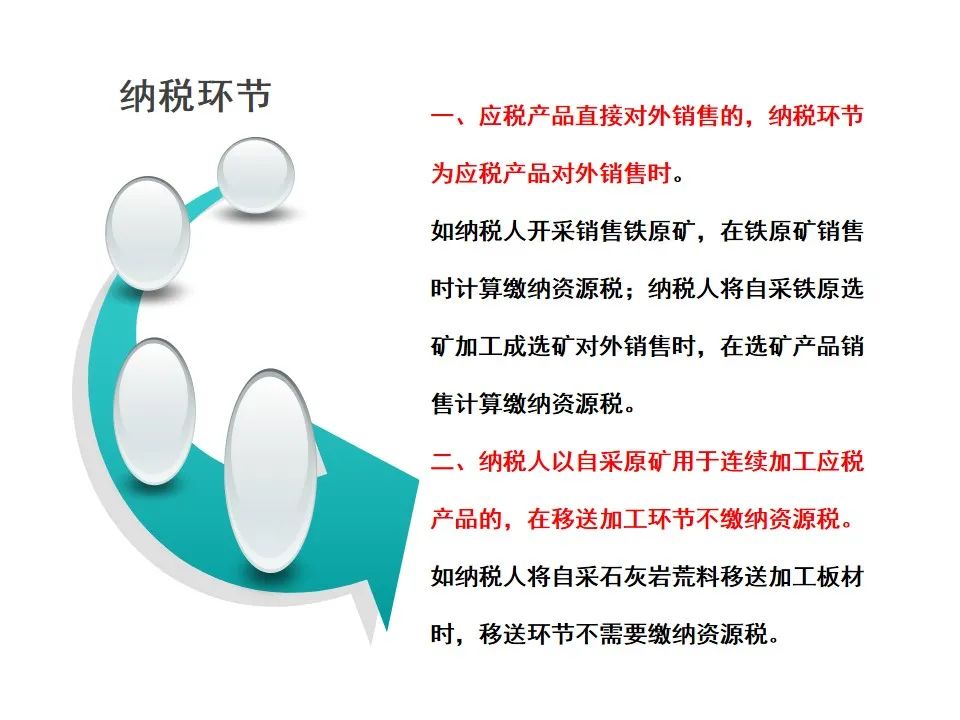 纳税环节

一、应税产品直接对外销售的，纳税环节为应税产品对外销售时。

如纳税人开采销售铁原矿，在铁原矿销售时计算缴纳资源税；纳税人将自采铁原选矿加工成选矿对外销售时，在选矿产品销售计算缴纳资源税。

二、纳税人以自采原矿用于连续加工应税产品的，在移送加工环节不缴纳资源税。

如纳税人将自采石灰岩荒料移送加工板材时，移送环节不需要缴纳资源税。